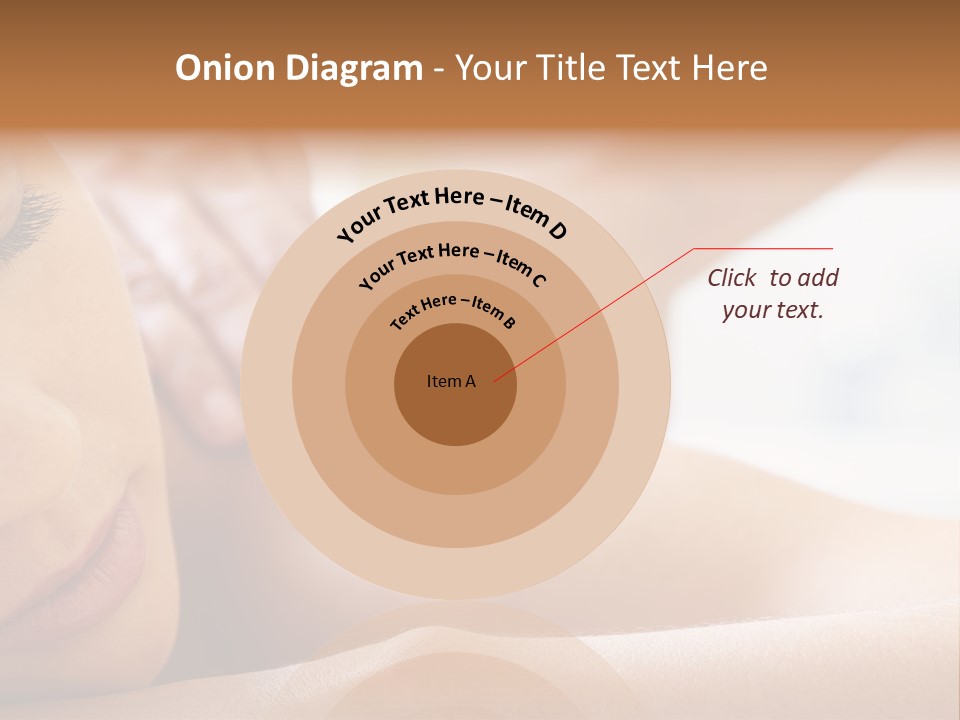 Onion Diagram - Your Title Text Here

Your Text Here – Item D

Your Text Here – Item C

Text Here – Item B

Item A

Click to add your text.